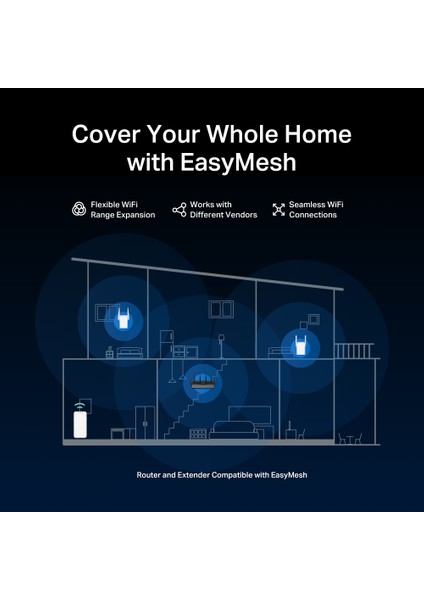 Cover Your Whole Home with EasyMesh

Flexible WiFi Range Expansion

Works with Different Vendors

Seamless WiFi Connections

Router and Extender Compatible with EasyMesh